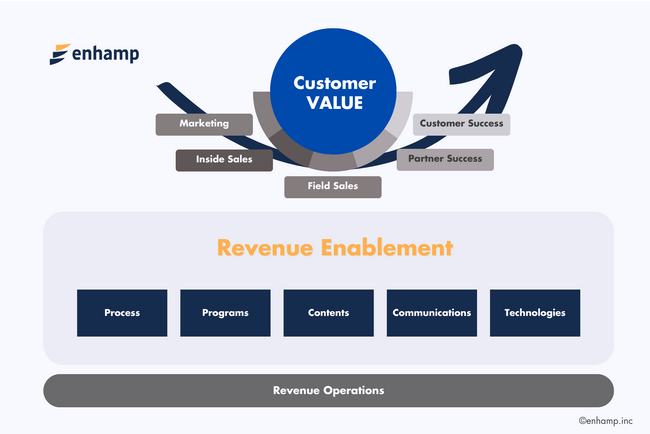 enhamp

Customer VALUE

Marketing

Inside Sales

Field Sales

Partner Success

Customer Success

Revenue Enablement

Process

Programs

Contents

Communications

Technologies

Revenue Operations

©enhamp.inc